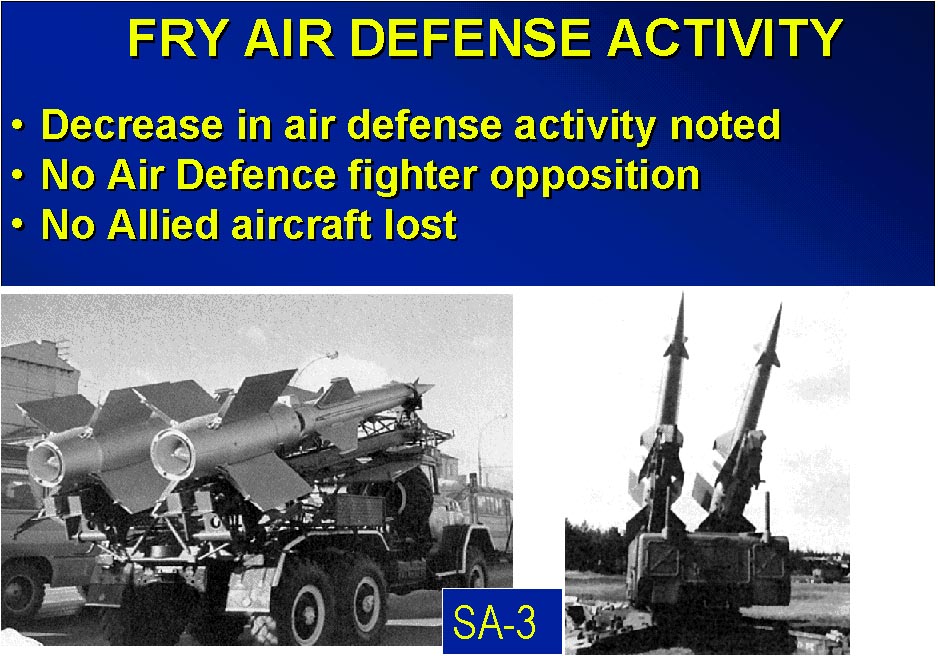 FRY AIR DEFENSE ACTIVITY

• Decrease in air defense activity noted
• No Air Defence fighter opposition
• No Allied aircraft lost

SA-3